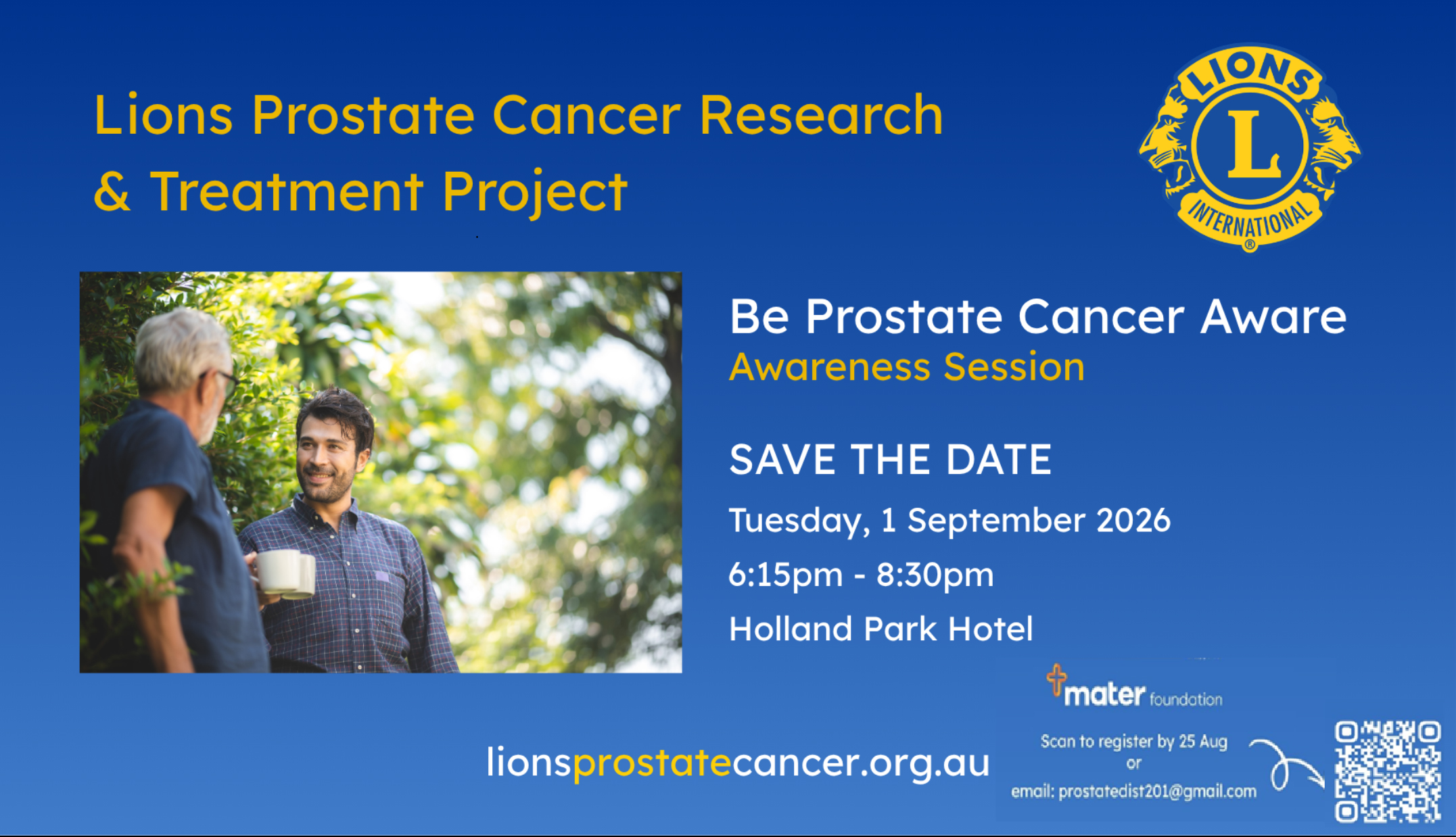 Lions Prostate Cancer Research & Treatment Project

LIONS
L
INTERNATIONAL
®

Be Prostate Cancer Aware
Awareness Session

SAVE THE DATE
Tuesday, 1 September 2026
6:15pm - 8:30pm
Holland Park Hotel

mater foundation

lionsprostatecancer.org.au

Scan to register by 25 Aug
or
email: prostatedist201@gmail.com